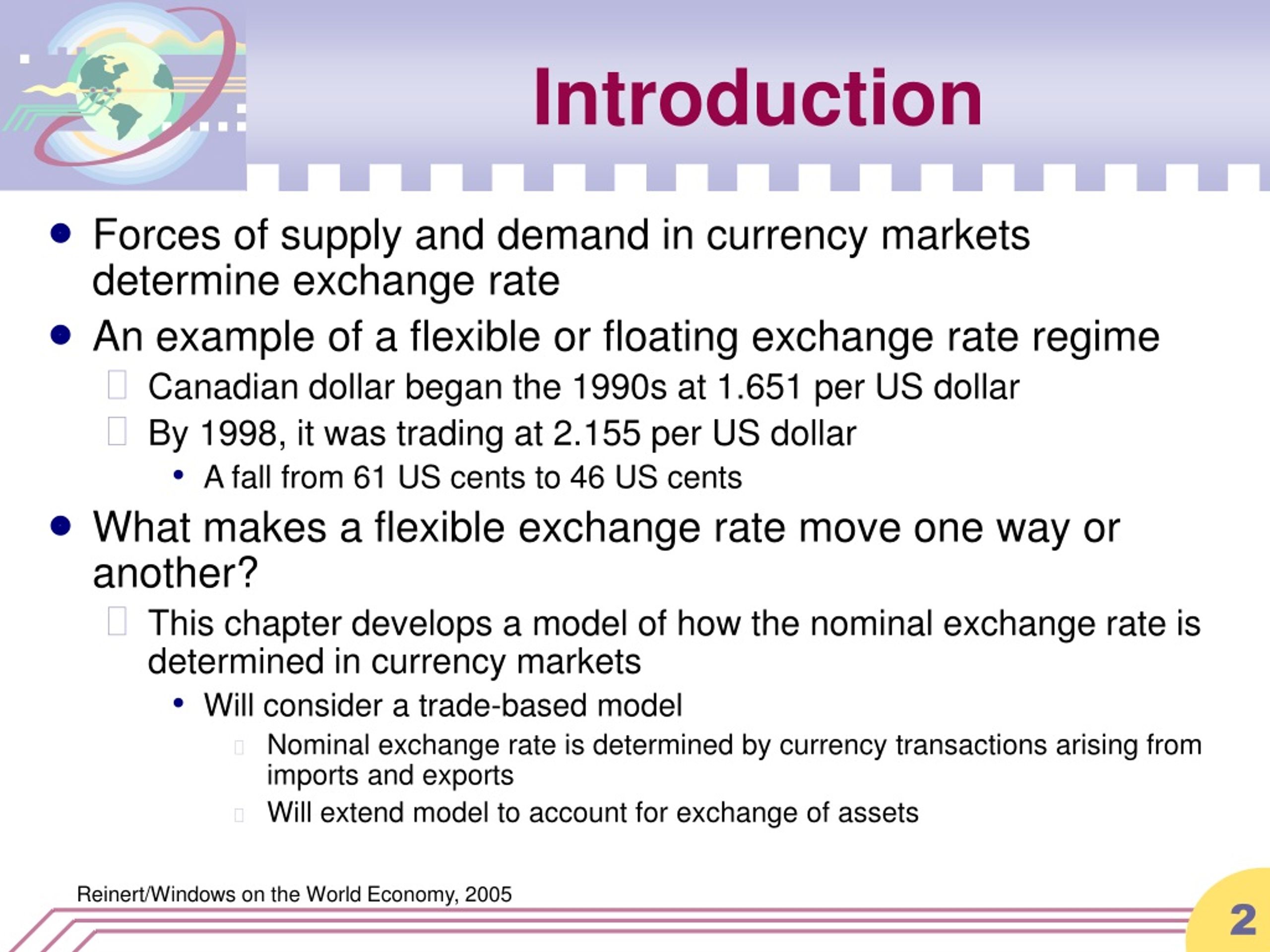 Introduction

- Forces of supply and demand in currency markets determine exchange rate
- An example of a flexible or floating exchange rate regime
  - Canadian dollar began the 1990s at 1.651 per US dollar
  - By 1998, it was trading at 2.155 per US dollar
    - A fall from 61 US cents to 46 US cents
- What makes a flexible exchange rate move one way or another?
  - This chapter develops a model of how the nominal exchange rate is determined in currency markets
    - Will consider a trade-based model
      - Nominal exchange rate is determined by currency transactions arising from imports and exports
      - Will extend model to account for exchange of assets

Reinert/Windows on the World Economy, 2005

2